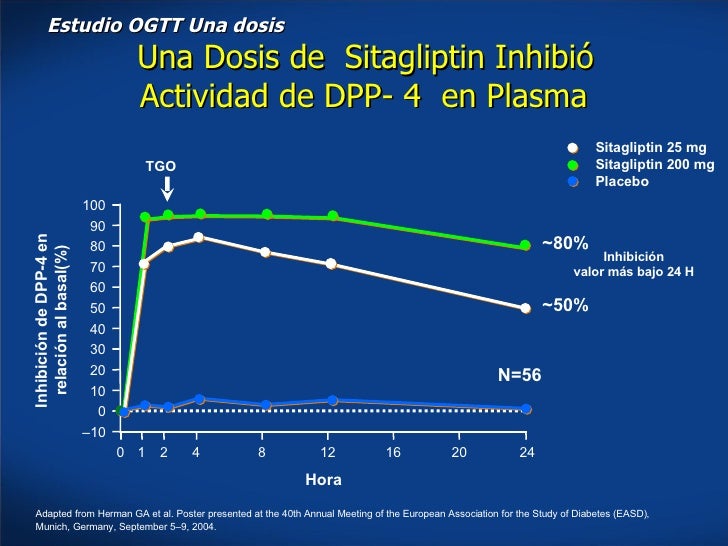 Estudio OGTT Una dosis

Una Dosis de Sitagliptin Inhibió Actividad de DPP- 4 en Plasma

Sitagliptin 25 mg
Sitagliptin 200 mg
Placebo

TGO

Inhibición de DPP-4 en relación al basal(%)

100
90
80
70
60
50
40
30
20
10
0
–10

~80%

Inhibición valor más bajo 24 H

~50%

N=56

0 1 2 4 8 12 16 20 24

Hora

Adapted from Herman GA et al. Poster presented at the 40th Annual Meeting of the European Association for the Study of Diabetes (EASD), Munich, Germany, September 5–9, 2004.